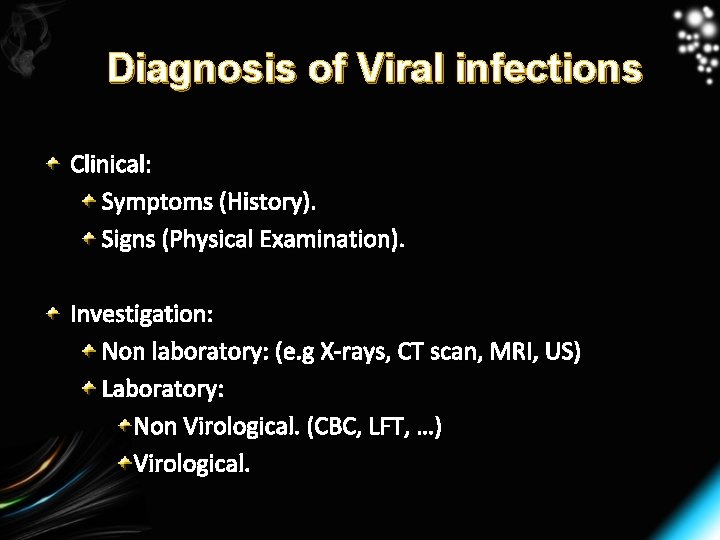 Diagnosis of Viral infections

Clinical:

Symptoms (History).

Signs (Physical Examination).

Investigation:

Non laboratory: (e.g X-rays, CT scan, MRI, US)

Laboratory:

Non Virological. (CBC, LFT, …)

Virological.